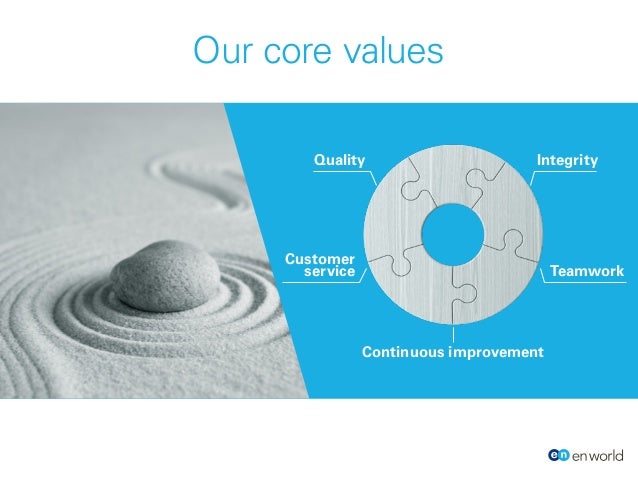 Our core values

Quality

Integrity

Customer service

Teamwork

Continuous improvement

en enworld